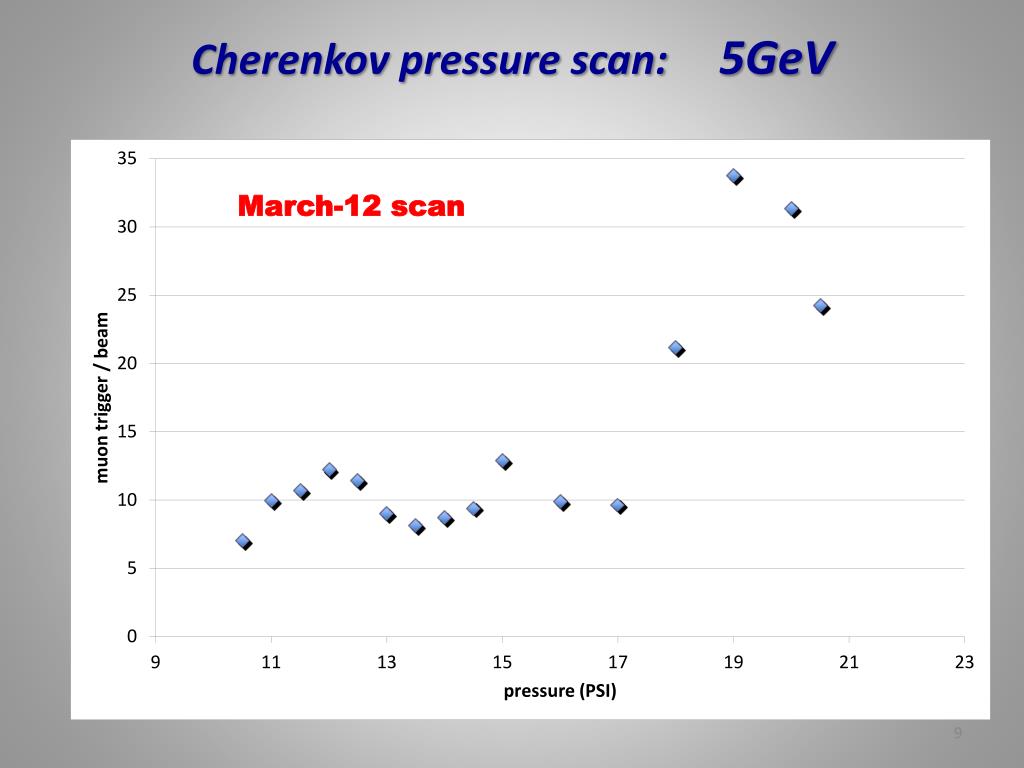 Cherenkov pressure scan: 5GeV

March-12 scan

muon trigger / beam

35
30
25
20
15
10
5
0

9 11 13 15 17 19 21 23

pressure (PSI)

9